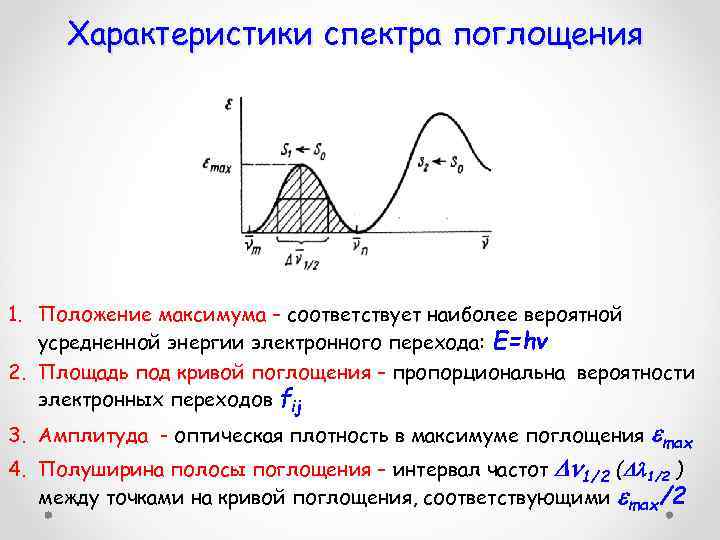 Характеристики спектра поглощения

$\varepsilon$
$\varepsilon_{max}$
$S_1 \leftarrow S_0$
$S_2 \leftarrow S_0$
$\bar{\nu}_m$
$\Delta\bar{\nu}_{1/2}$
$\bar{\nu}_n$
$\bar{\nu}$

1. Положение максимума – соответствует наиболее вероятной усредненной энергии электронного перехода: $E=h\nu$
2. Площадь под кривой поглощения – пропорциональна вероятности электронных переходов $f_{ij}$
3. Амплитуда - оптическая плотность в максимуме поглощения $\varepsilon_{max}$
4. Полуширина полосы поглощения – интервал частот $\Delta\nu_{1/2}$ ($\Delta\lambda_{1/2}$ ) между точками на кривой поглощения, соответствующими $\varepsilon_{max}/2$